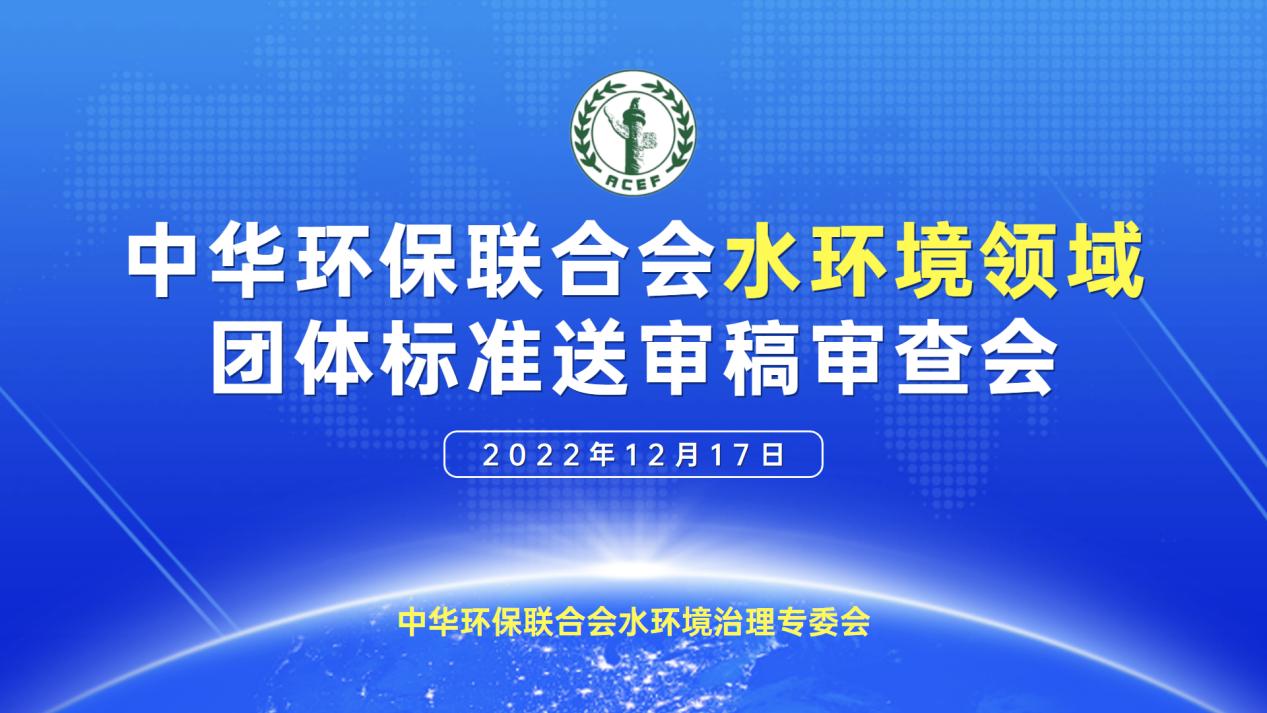 ACEF

中华环保联合会水环境领域
团体标准送审稿审查会

2022年12月17日

中华环保联合会水环境治理专委会